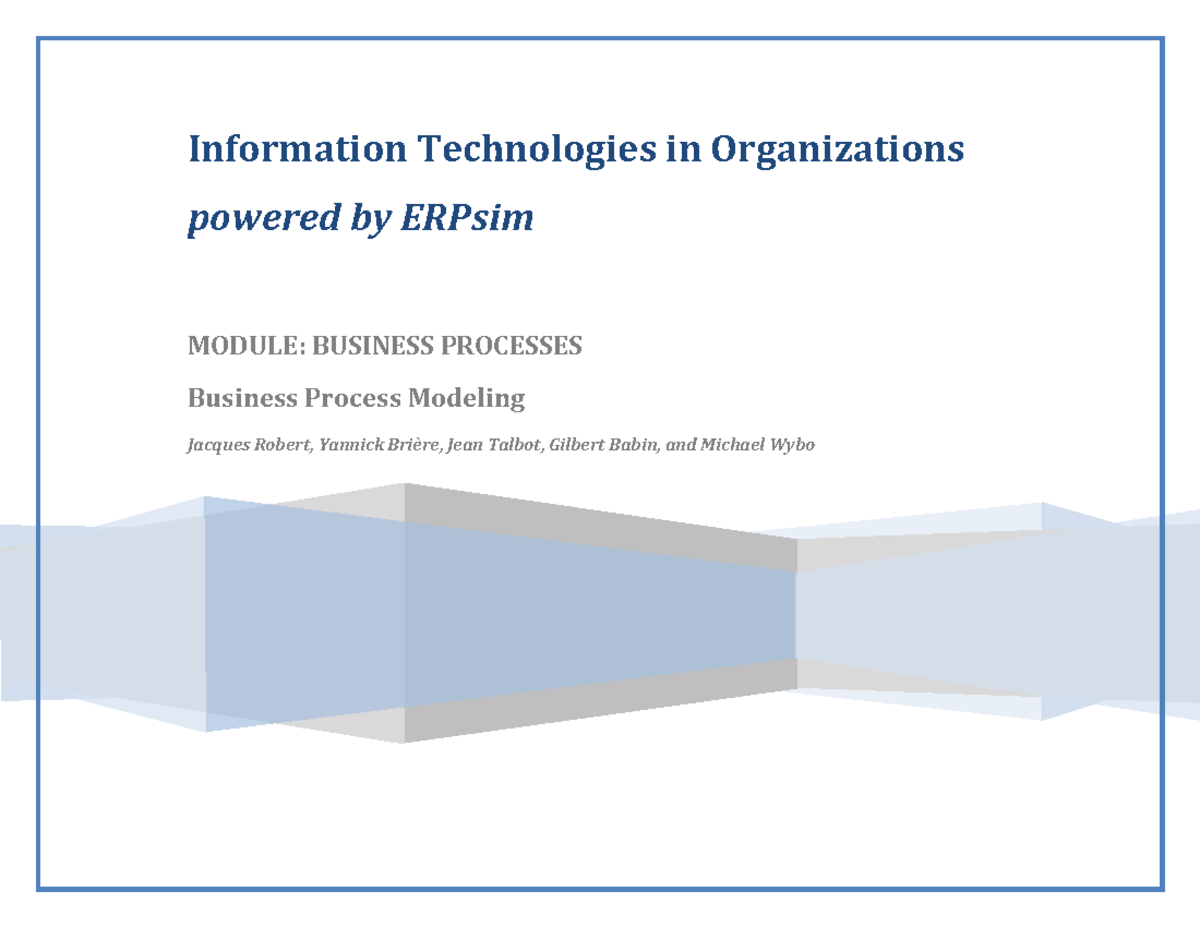 Information Technologies in Organizations

powered by ERPsim

MODULE: BUSINESS PROCESSES

Business Process Modeling

Jacques Robert, Yannick Brière, Jean Talbot, Gilbert Babin, and Michael Wybo